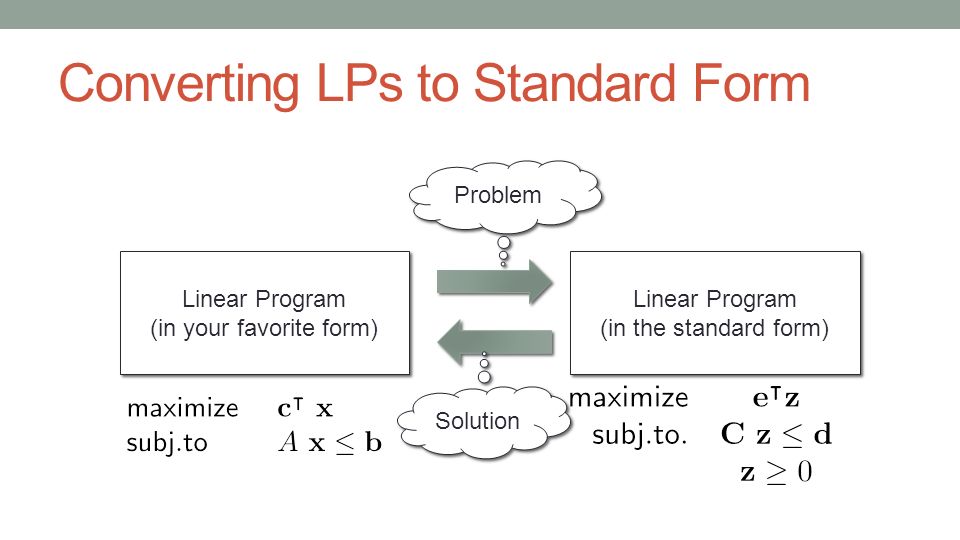 Converting LPs to Standard Form

Problem

Linear Program
(in your favorite form)

Linear Program
(in the standard form)

Solution

maximize $\mathbf{c}^\mathsf{T}\ \mathbf{x}$
subj.to $A\ \mathbf{x} \leq \mathbf{b}$

maximize $\mathbf{e}^\mathsf{T}\mathbf{z}$
subj.to. $\mathbf{C}\ \mathbf{z} \leq \mathbf{d}$
$\mathbf{z} \geq 0$